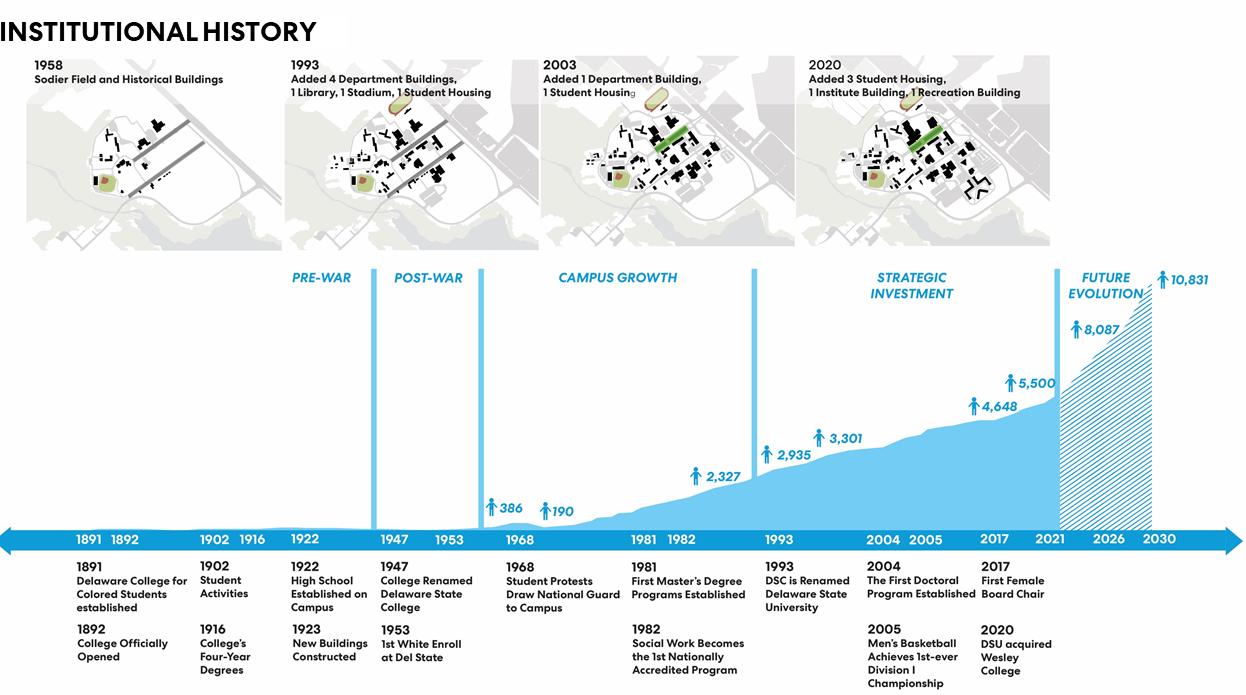 INSTITUTIONAL HISTORY

1958
Sodier Field and Historical Buildings

1993
Added 4 Department Buildings, 1 Library, 1 Stadium, 1 Student Housing

2003
Added 1 Department Building, 1 Student Housing

2020
Added 3 Student Housing, 1 Institute Building, 1 Recreation Building

PRE-WAR

POST-WAR

CAMPUS GROWTH

STRATEGIC INVESTMENT

FUTURE EVOLUTION

386

190

2,327

2,935

3,301

4,648

5,500

8,087

10,831

1891 1892 1902 1916 1922 1947 1953 1968 1981 1982 1993 2004 2005 2017 2021 2026 2030

1891
Delaware College for Colored Students established

1892
College Officially Opened

1902
Student Activities

1916
College's Four-Year Degrees

1922
High School Established on Campus

1923
New Buildings Constructed

1947
College Renamed Delaware State College

1953
1st White Enroll at Del State

1968
Student Protests Draw National Guard to Campus

1981
First Master's Degree Programs Established

1982
Social Work Becomes the 1st Nationally Accredited Program

1993
DSC is Renamed Delaware State University

2004
The First Doctoral Program Established

2005
Men's Basketball Achieves 1st-ever Division I Championship

2017
First Female Board Chair

2020
DSU acquired Wesley College